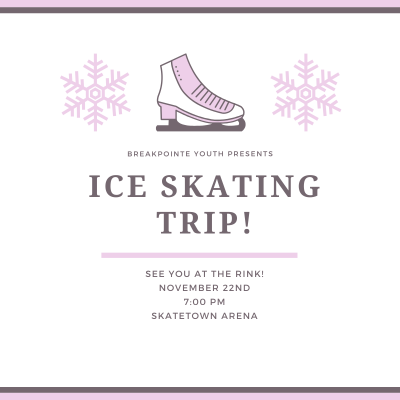 BREAKPOINTE YOUTH PRESENTS

ICE SKATING TRIP!

SEE YOU AT THE RINK!
NOVEMBER 22ND
7:00 PM
SKATETOWN ARENA